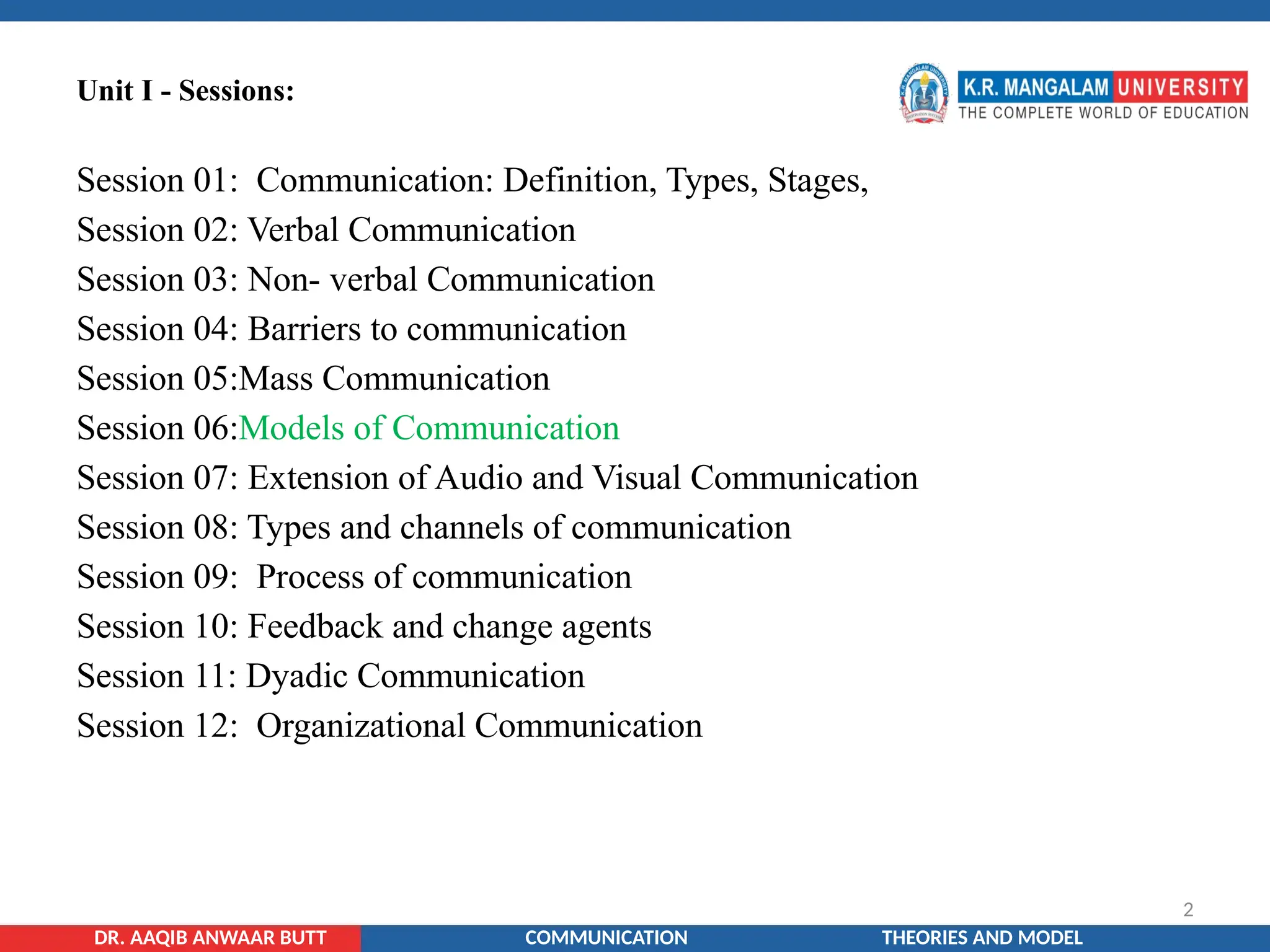 Unit I - Sessions:

K.R. MANGALAM UNIVERSITY
THE COMPLETE WORLD OF EDUCATION

Session 01: Communication: Definition, Types, Stages,
Session 02: Verbal Communication
Session 03: Non- verbal Communication
Session 04: Barriers to communication
Session 05:Mass Communication
Session 06:Models of Communication
Session 07: Extension of Audio and Visual Communication
Session 08: Types and channels of communication
Session 09: Process of communication
Session 10: Feedback and change agents
Session 11: Dyadic Communication
Session 12: Organizational Communication

2

DR. AAQIB ANWAAR BUTT
COMMUNICATION
THEORIES AND MODEL